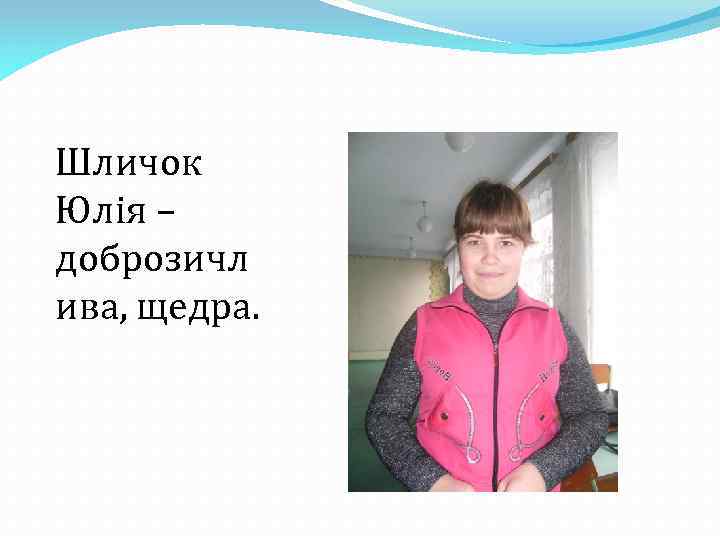 Шличок Юлія – доброзичлива, щедра.